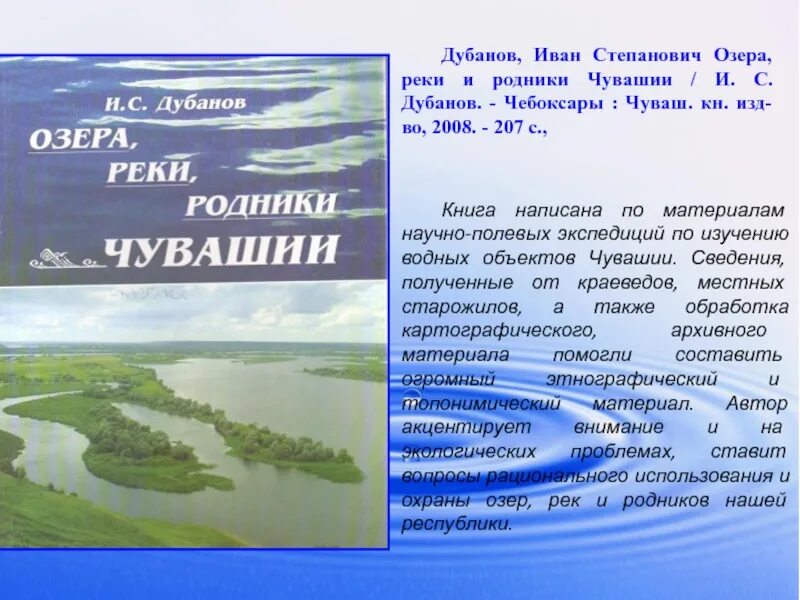 И.С. Дубанов

ОЗЕРА, РЕКИ, РОДНИКИ ЧУВАШИИ

Дубанов, Иван Степанович Озера, реки и родники Чувашии / И. С. Дубанов. - Чебоксары : Чуваш. кн. изд-во, 2008. - 207 с.,

Книга написана по материалам научно-полевых экспедиций по изучению водных объектов Чувашии. Сведения, полученные от краеведов, местных старожилов, а также обработка картографического, архивного материала помогли составить огромный этнографический и топонимический материал. Автор акцентирует внимание и на экологических проблемах, ставит вопросы рационального использования и охраны озер, рек и родников нашей республики.